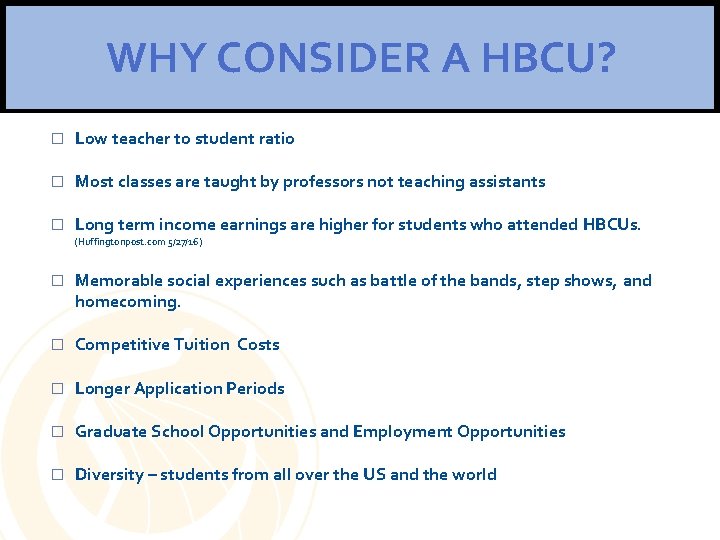 WHY CONSIDER A HBCU?

□ Low teacher to student ratio

□ Most classes are taught by professors not teaching assistants

□ Long term income earnings are higher for students who attended HBCUs. (Huffingtonpost.com 5/27/16)

□ Memorable social experiences such as battle of the bands, step shows, and homecoming.

□ Competitive Tuition Costs

□ Longer Application Periods

□ Graduate School Opportunities and Employment Opportunities

□ Diversity – students from all over the US and the world